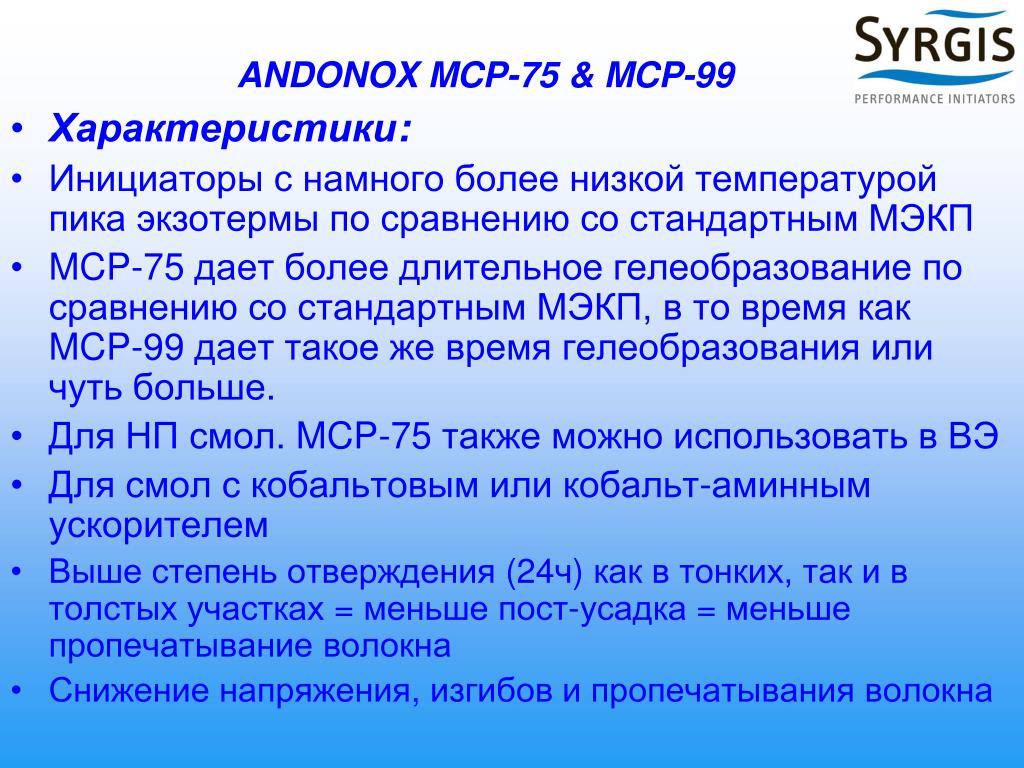 SYRGIS
PERFORMANCE INITIATORS

ANDONOX MCP-75 & MCP-99

• Характеристики:
• Инициаторы с намного более низкой температурой пика экзотермы по сравнению со стандартным МЭКП
• МСР-75 дает более длительное гелеобразование по сравнению со стандартным МЭКП, в то время как МСР-99 дает такое же время гелеобразования или чуть больше.
• Для НП смол. МСР-75 также можно использовать в ВЭ
• Для смол с кобальтовым или кобальт-аминным ускорителем
• Выше степень отверждения (24ч) как в тонких, так и в толстых участках = меньше пост-усадка = меньше пропечатывание волокна
• Снижение напряжения, изгибов и пропечатывания волокна